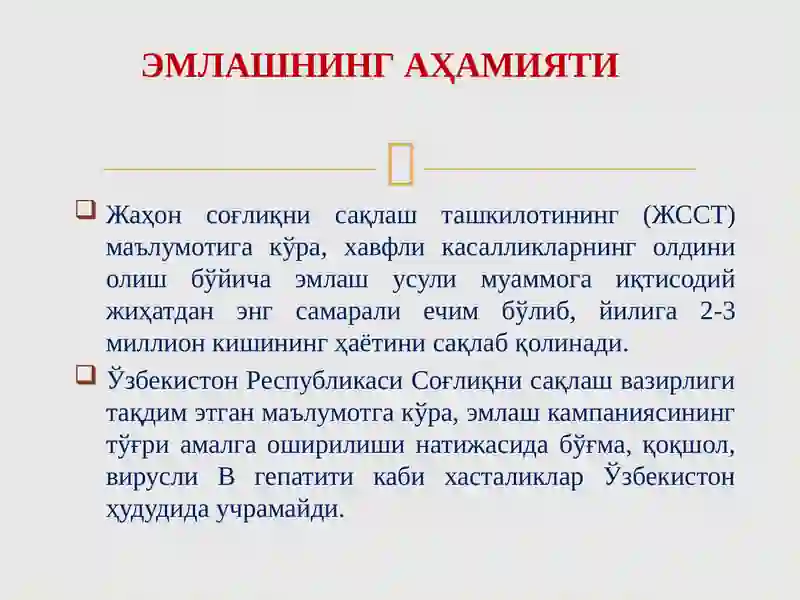 ЭМЛАШНИНГ АҲАМИЯТИ

Жаҳон соғлиқни сақлаш ташкилотининг (ЖССТ) маълумотига кўра, хавфли касалликларнинг олдини олиш бўйича эмлаш усули муаммога иқтисодий жиҳатдан энг самарали ечим бўлиб, йилига 2-3 миллион кишининг ҳаётини сақлаб қолинади.

Ўзбекистон Республикаси Соғлиқни сақлаш вазирлиги тақдим этган маълумотга кўра, эмлаш кампаниясининг тўғри амалга оширилиши натижасида бўғма, қоқшол, вирусли В гепатити каби хасталиклар Ўзбекистон ҳудудида учрамайди.